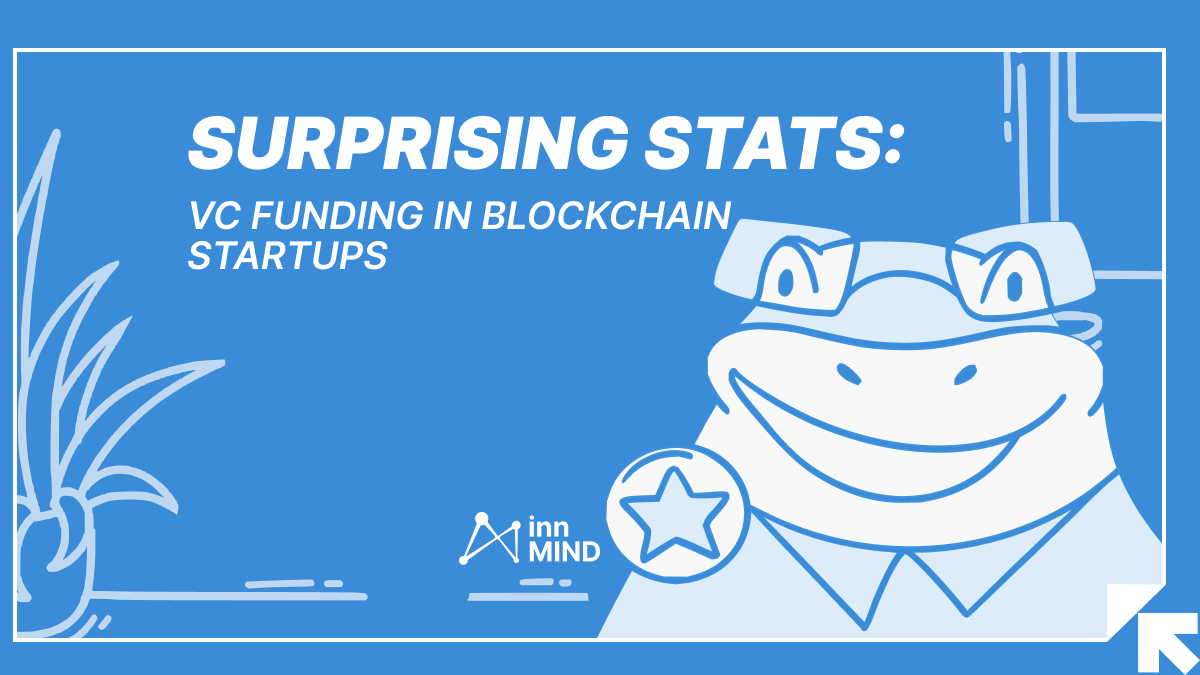 SURPRISING STATS:

VC FUNDING IN BLOCKCHAIN STARTUPS

inn MIND